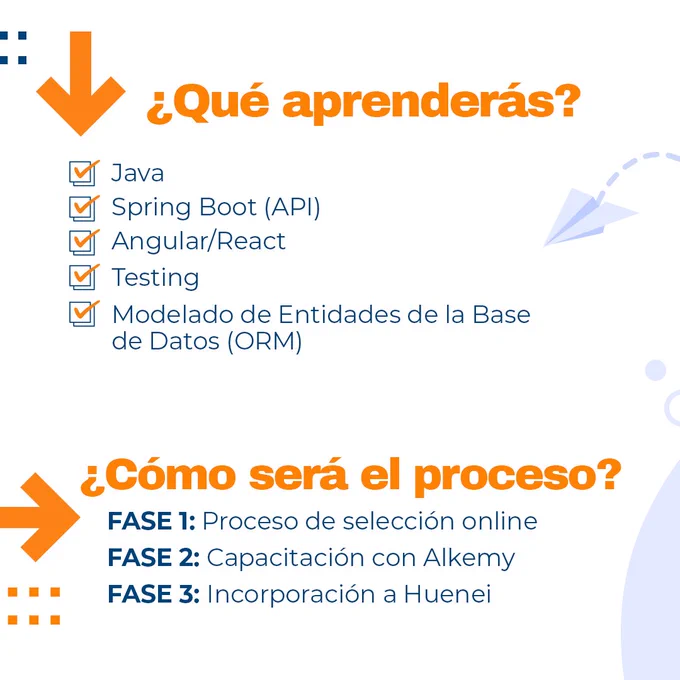 ¿Qué aprenderás?

Java
Spring Boot (API)
Angular/React
Testing
Modelado de Entidades de la Base de Datos (ORM)

¿Cómo será el proceso?

FASE 1: Proceso de selección online
FASE 2: Capacitación con Alkemy
FASE 3: Incorporación a Huenei